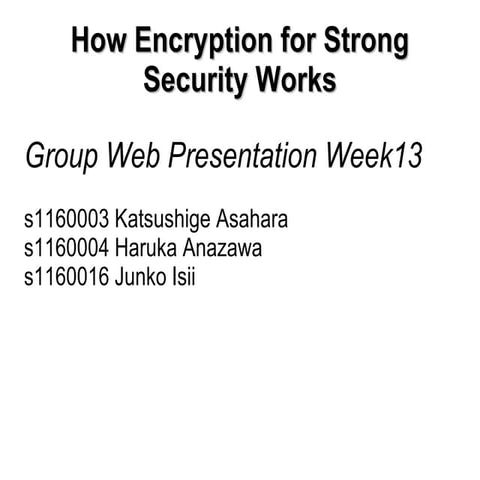 How Encryption for Strong Security Works

Group Web Presentation Week13

s1160003 Katsushige Asahara
s1160004 Haruka Anazawa
s1160016 Junko Isii